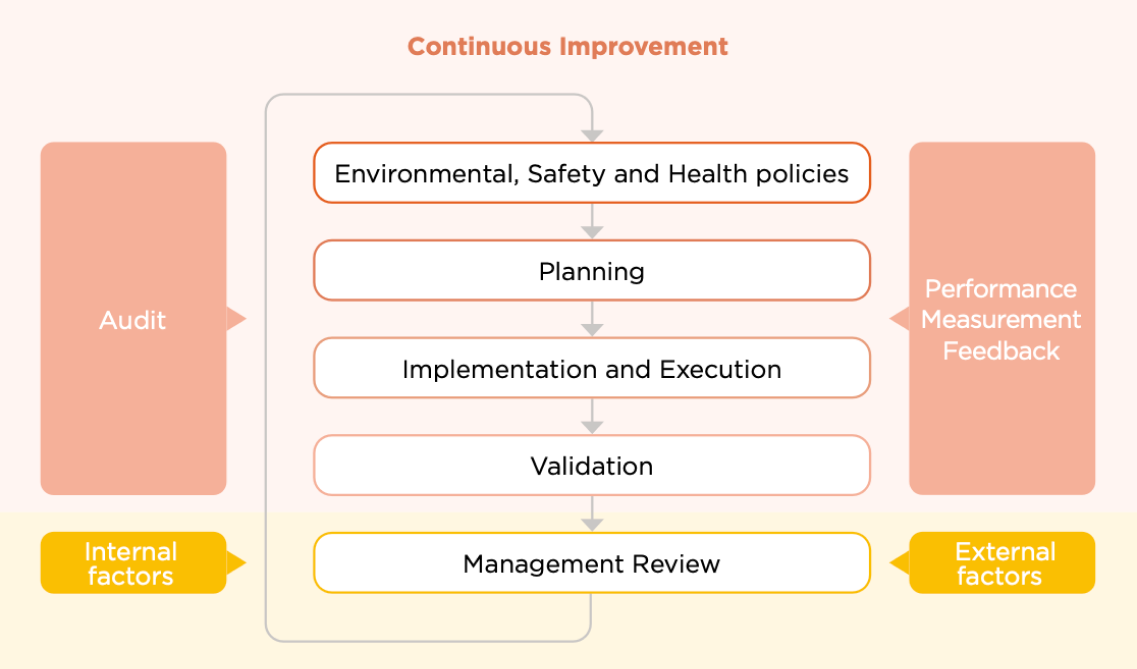 Continuous Improvement

Audit

Environmental, Safety and Health policies

Planning

Implementation and Execution

Validation

Performance Measurement Feedback

Internal factors

Management Review

External factors